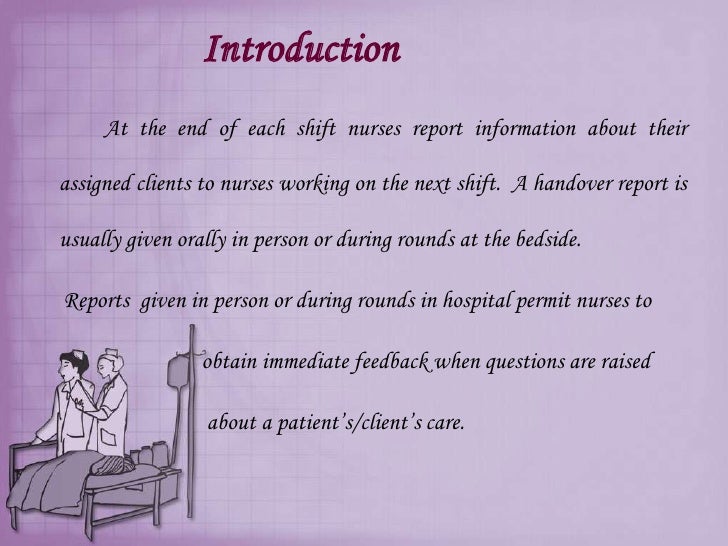 Introduction

At the end of each shift nurses report information about their assigned clients to nurses working on the next shift. A handover report is usually given orally in person or during rounds at the bedside.

Reports given in person or during rounds in hospital permit nurses to obtain immediate feedback when questions are raised about a patient's/client's care.